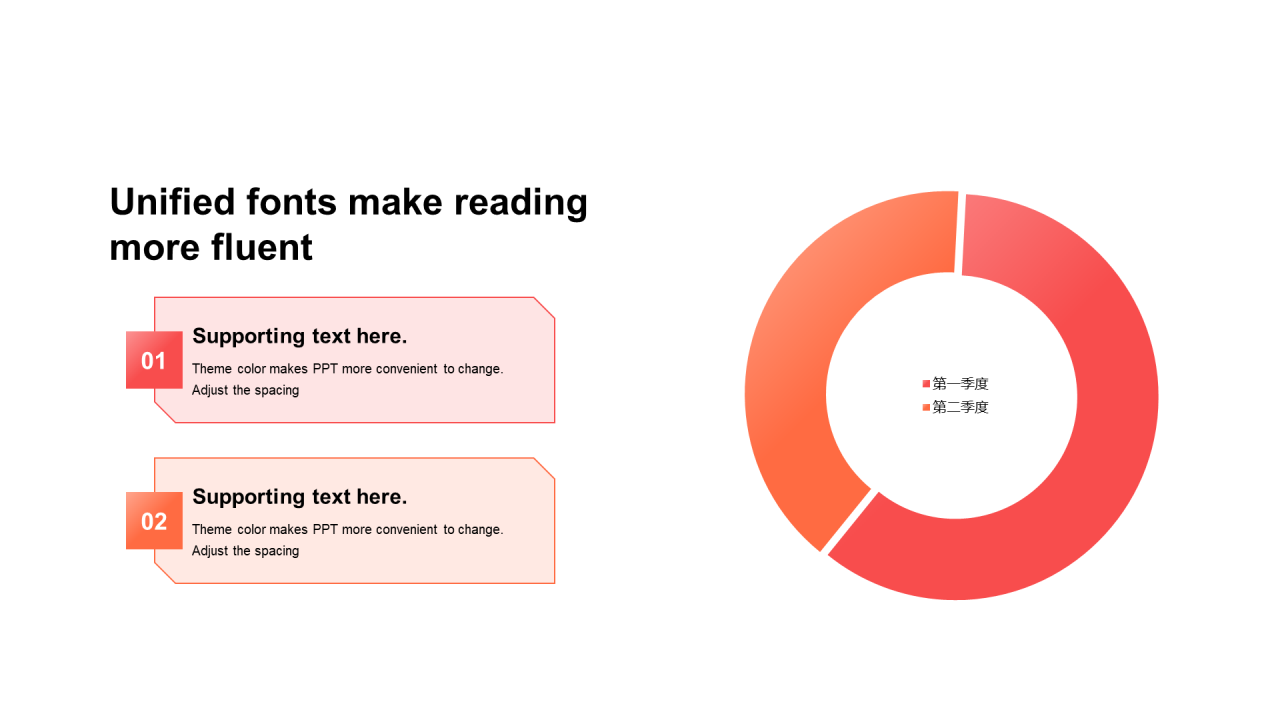 Unified fonts make reading more fluent

01

Supporting text here.

Theme color makes PPT more convenient to change. Adjust the spacing

02

Supporting text here.

Theme color makes PPT more convenient to change. Adjust the spacing

第一季度
第二季度